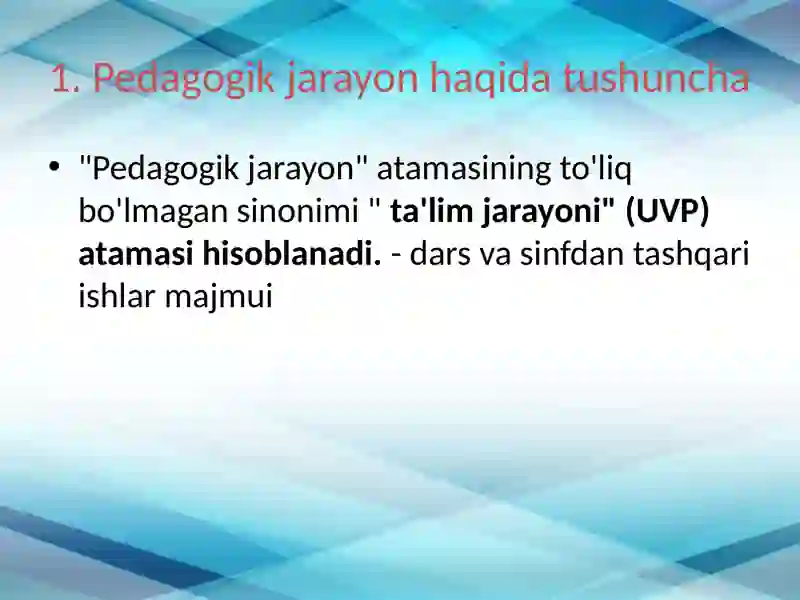 1. Pedagogik jarayon haqida tushuncha

• "Pedagogik jarayon" atamasining to'liq bo'lmagan sinonimi " ta'lim jarayoni" (UVP) atamasi hisoblanadi. - dars va sinfdan tashqari ishlar majmui